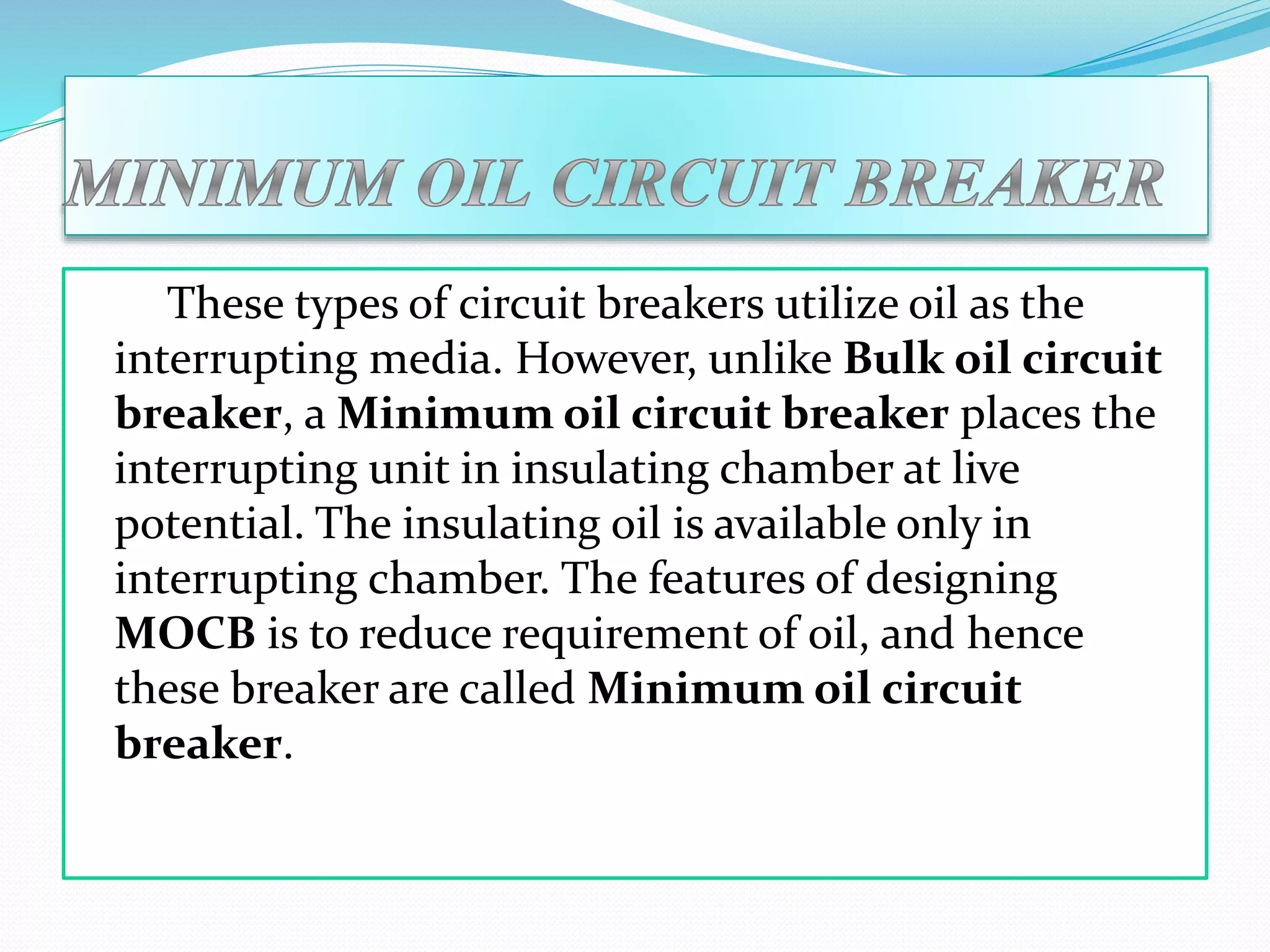 MINIMUM OIL CIRCUIT BREAKER

These types of circuit breakers utilize oil as the interrupting media. However, unlike Bulk oil circuit breaker, a Minimum oil circuit breaker places the interrupting unit in insulating chamber at live potential. The insulating oil is available only in interrupting chamber. The features of designing MOCB is to reduce requirement of oil, and hence these breaker are called Minimum oil circuit breaker.